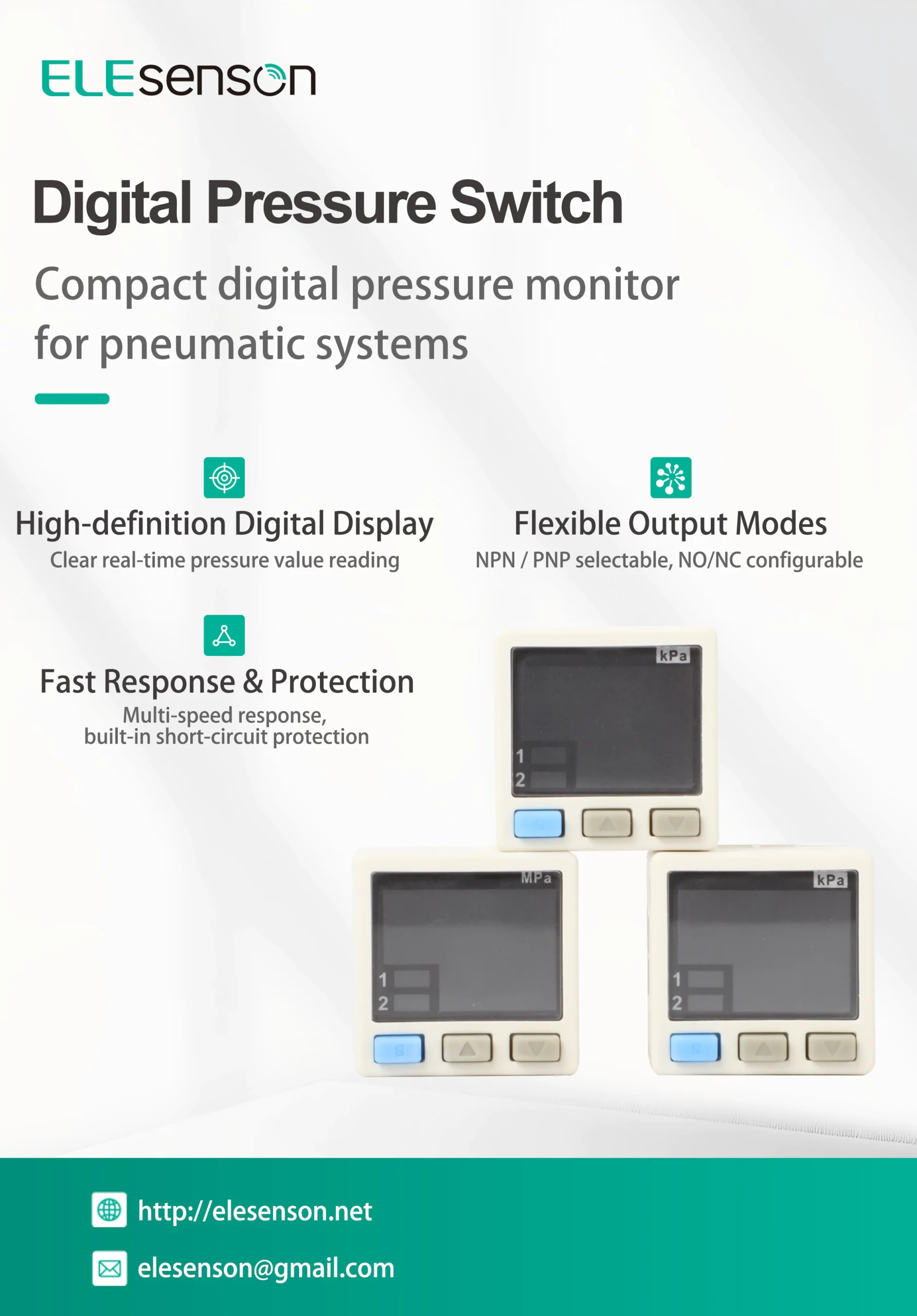 ELEsenson

Digital Pressure Switch

Compact digital pressure monitor for pneumatic systems

High-definition Digital Display
Clear real-time pressure value reading

Flexible Output Modes
NPN / PNP selectable, NO/NC configurable

Fast Response & Protection
Multi-speed response,
built-in short-circuit protection

kPa
1
2

MPa
1
2

kPa
1
2

http://elesenson.net

elesenson@gmail.com